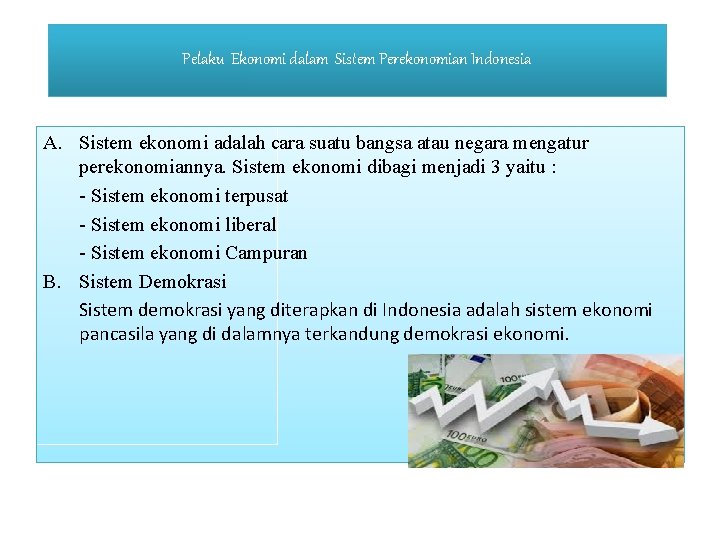 Pelaku Ekonomi dalam Sistem Perekonomian Indonesia

A. Sistem ekonomi adalah cara suatu bangsa atau negara mengatur perekonomiannya. Sistem ekonomi dibagi menjadi 3 yaitu :

- Sistem ekonomi terpusat

- Sistem ekonomi liberal

- Sistem ekonomi Campuran

B. Sistem Demokrasi

Sistem demokrasi yang diterapkan di Indonesia adalah sistem ekonomi pancasila yang di dalamnya terkandung demokrasi ekonomi.

100 EURO